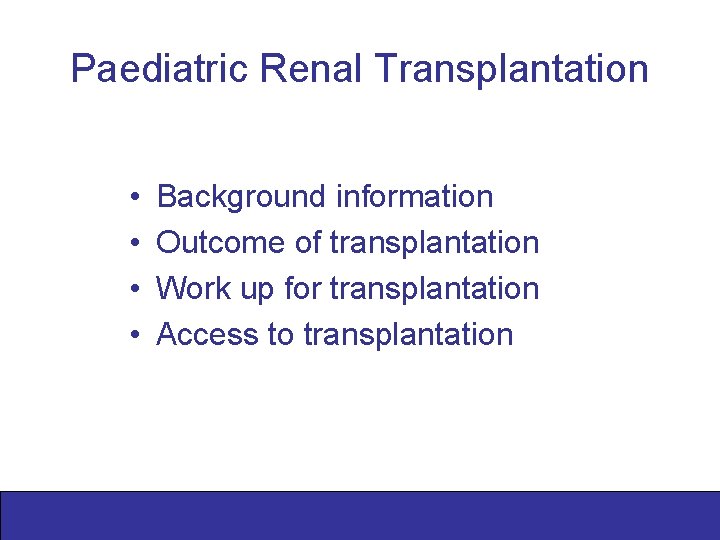 Paediatric Renal Transplantation

• Background information
• Outcome of transplantation
• Work up for transplantation
• Access to transplantation